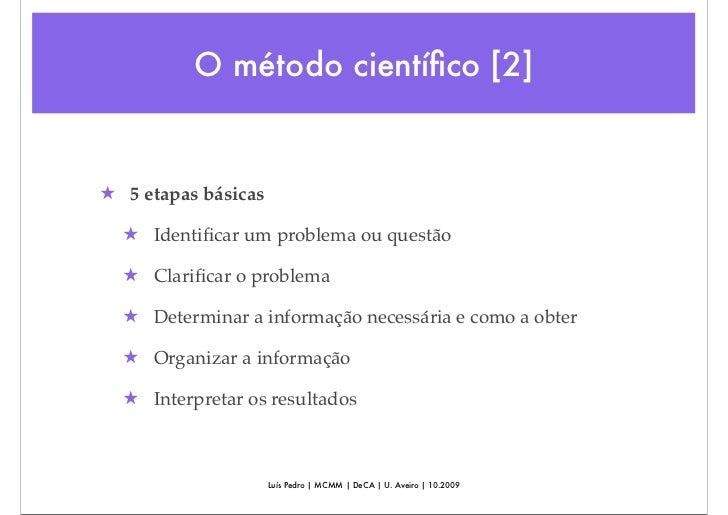 O método científico [2]

★ 5 etapas básicas

★ Identificar um problema ou questão

★ Clarificar o problema

★ Determinar a informação necessária e como a obter

★ Organizar a informação

★ Interpretar os resultados

Luís Pedro | MCMM | DeCA | U. Aveiro | 10.2009